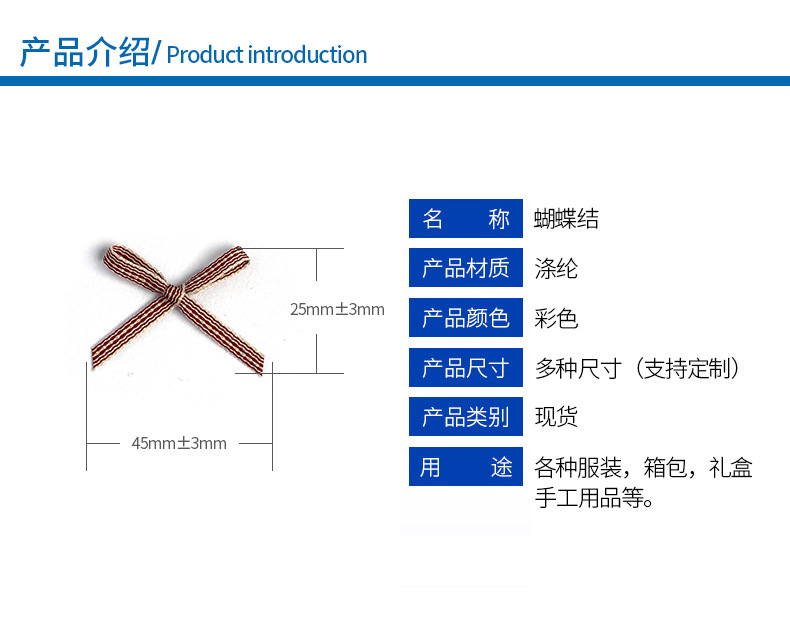 产品介绍/ Product introduction

25mm±3mm

45mm±3mm

| 名　　称 | 蝴蝶结 |
|---|---|
| 产品材质 | 涤纶 |
| 产品颜色 | 彩色 |
| 产品尺寸 | 多种尺寸（支持定制） |
| 产品类别 | 现货 |
| 用　　途 | 各种服装，箱包，礼盒手工用品等。 |